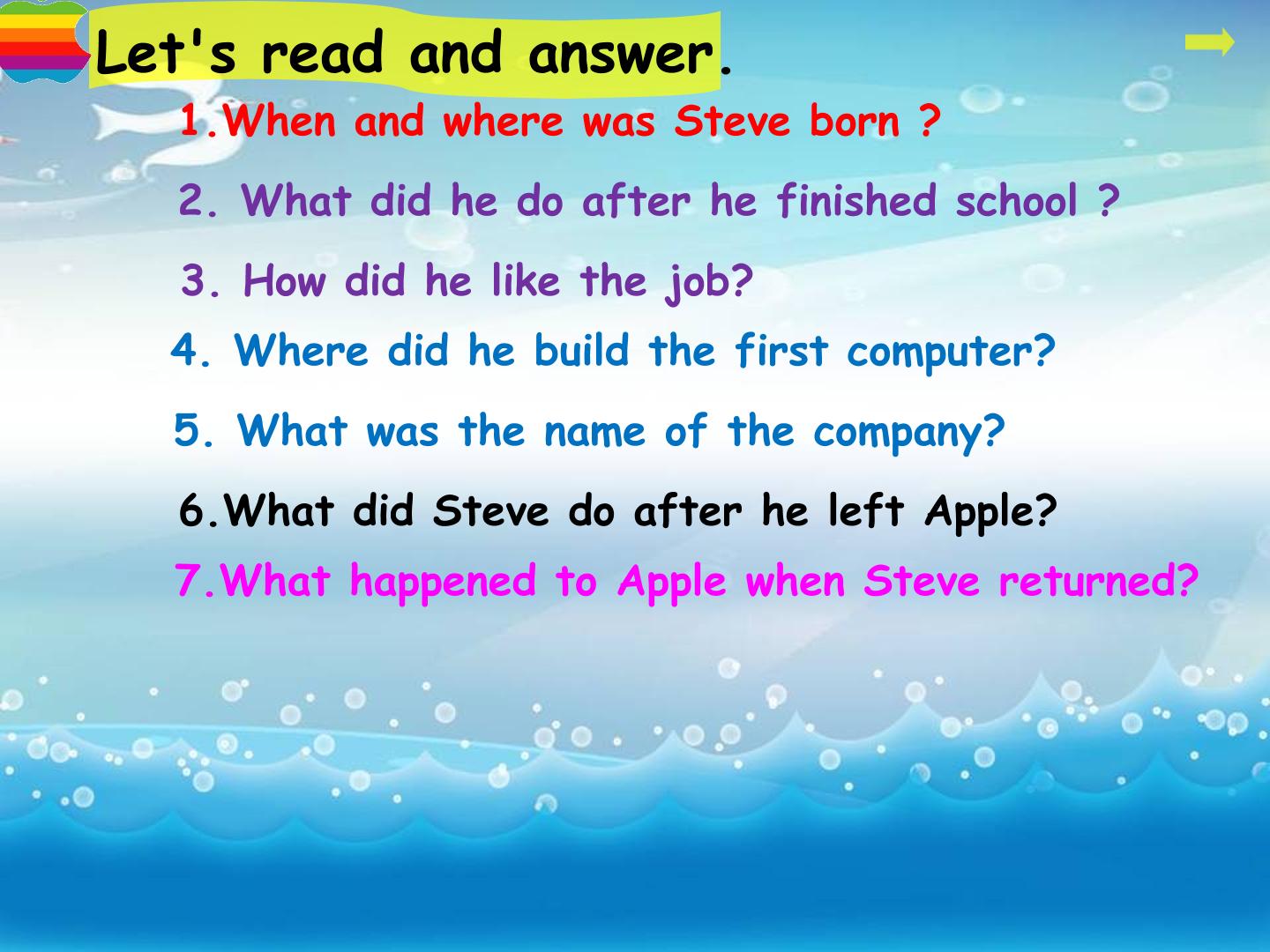 Let's read and answer.

1.When and where was Steve born ?

2. What did he do after he finished school ?

3. How did he like the job?

4. Where did he build the first computer?

5. What was the name of the company?

6.What did Steve do after he left Apple?

7.What happened to Apple when Steve returned?